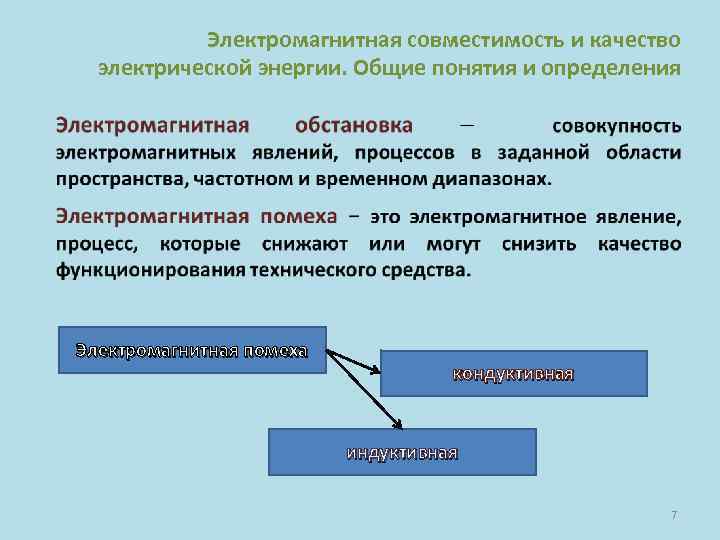 Электромагнитная совместимость и качество электрической энергии. Общие понятия и определения

Электромагнитная обстановка – совокупность электромагнитных явлений, процессов в заданной области пространства, частотном и временном диапазонах.

Электромагнитная помеха – это электромагнитное явление, процесс, которые снижают или могут снизить качество функционирования технического средства.

Электромагнитная помеха

кондуктивная

индуктивная

7